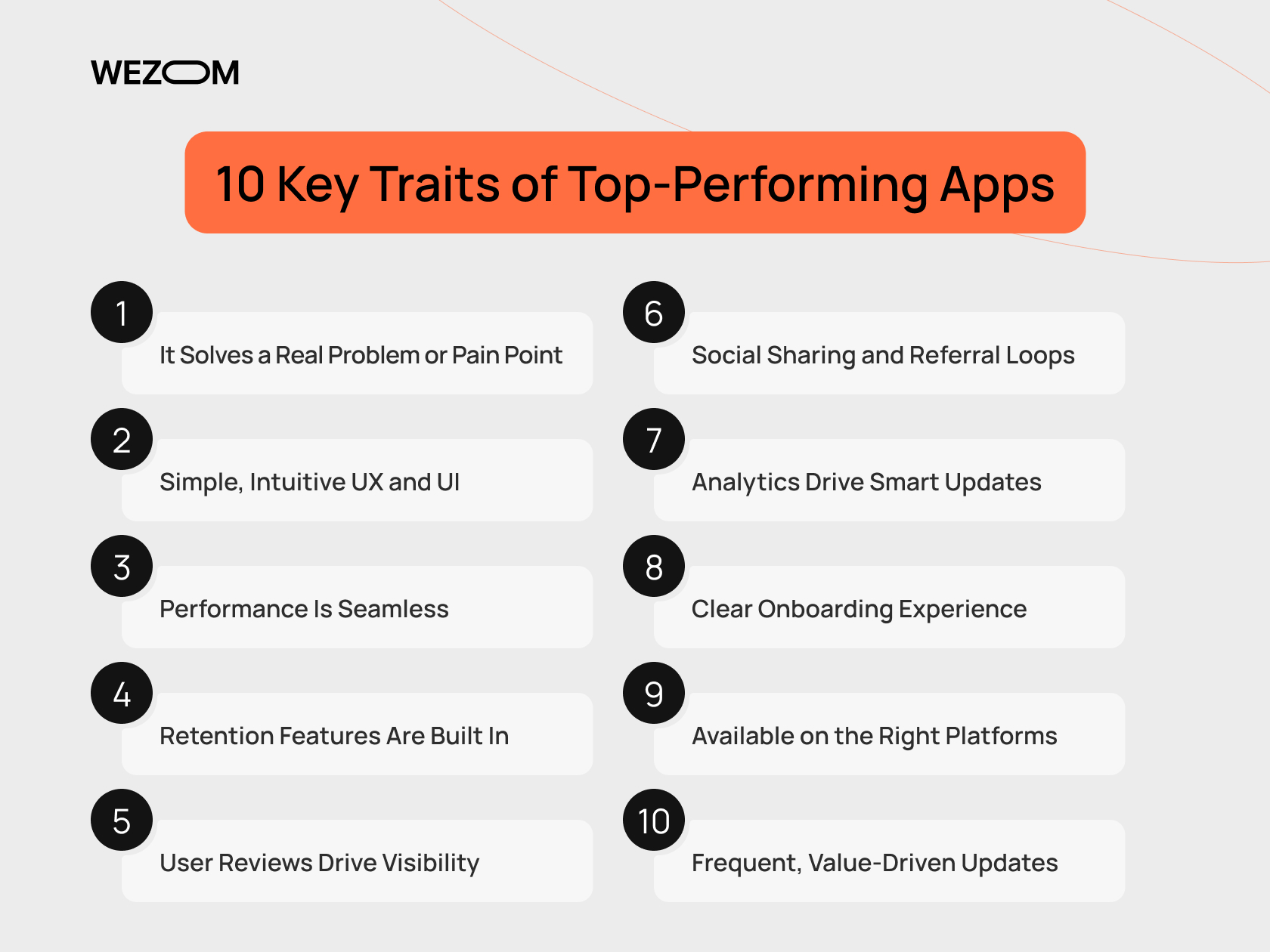 WEZOM

10 Key Traits of Top-Performing Apps

1
It Solves a Real Problem or Pain Point

2
Simple, Intuitive UX and UI

3
Performance Is Seamless

4
Retention Features Are Built In

5
User Reviews Drive Visibility

6
Social Sharing and Referral Loops

7
Analytics Drive Smart Updates

8
Clear Onboarding Experience

9
Available on the Right Platforms

10
Frequent, Value-Driven Updates